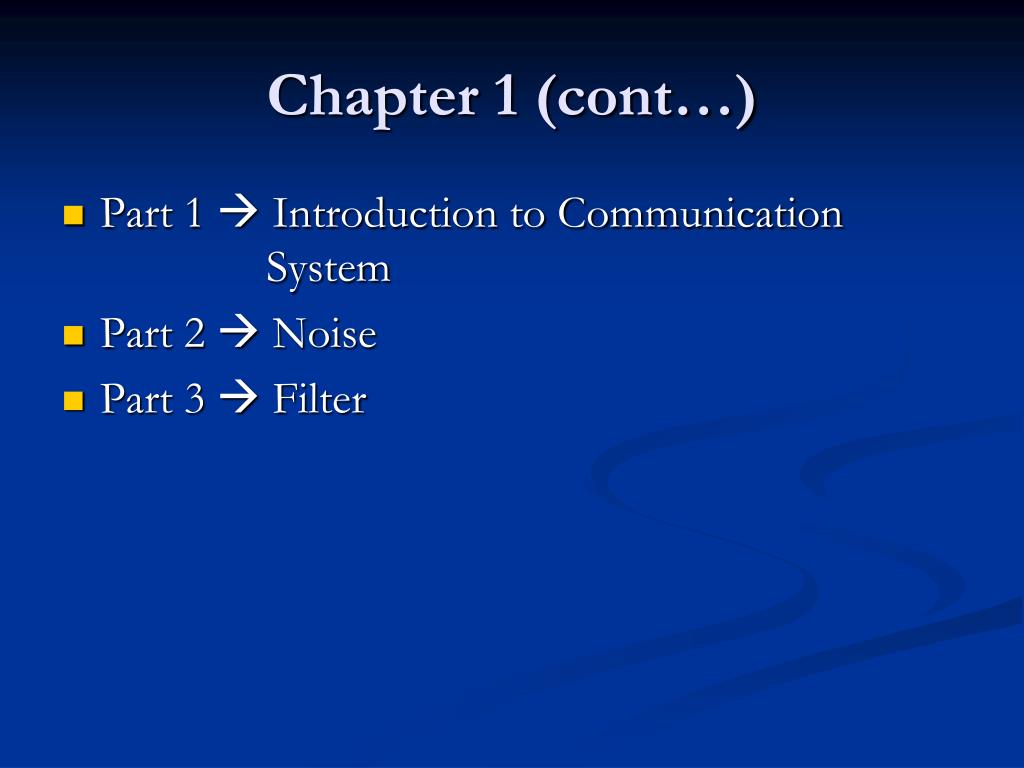 Chapter 1 (cont…)

Part 1 → Introduction to Communication System

Part 2 → Noise

Part 3 → Filter